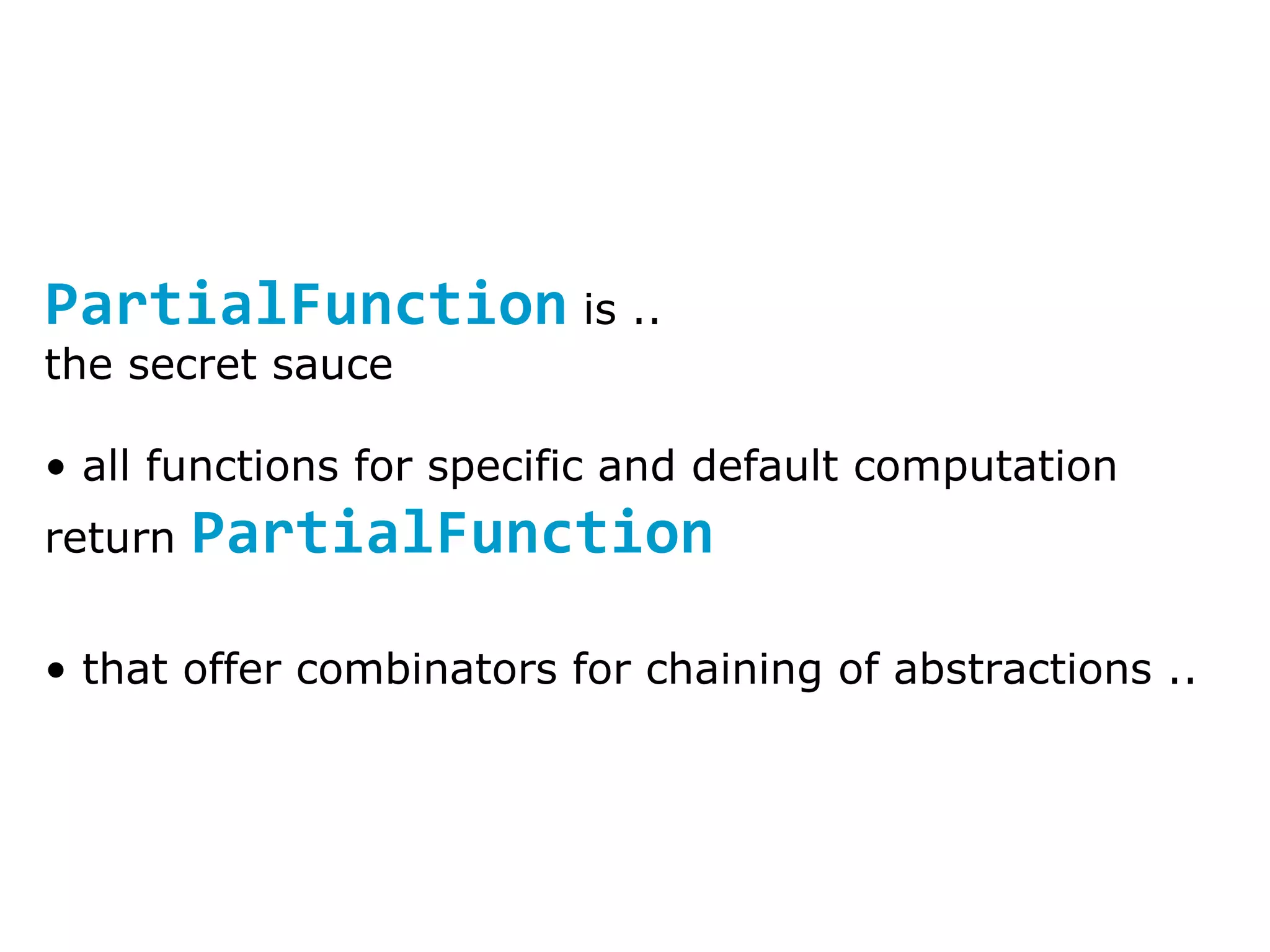 PartialFunction is ..
the secret sauce

• all functions for specific and default computation return PartialFunction

• that offer combinators for chaining of abstractions ..